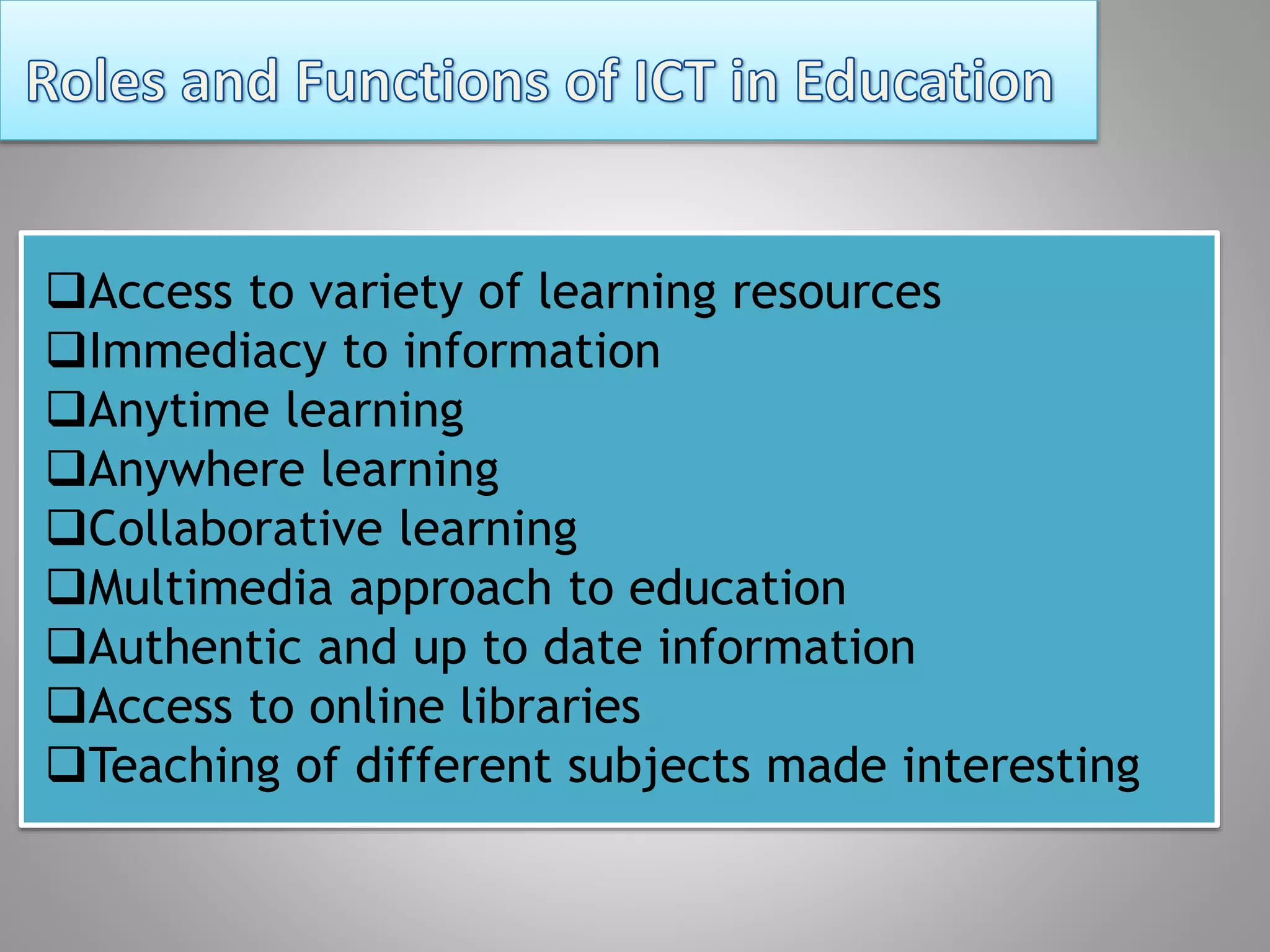 Roles and Functions of ICT in Education

❑Access to variety of learning resources
❑Immediacy to information
❑Anytime learning
❑Anywhere learning
❑Collaborative learning
❑Multimedia approach to education
❑Authentic and up to date information
❑Access to online libraries
❑Teaching of different subjects made interesting